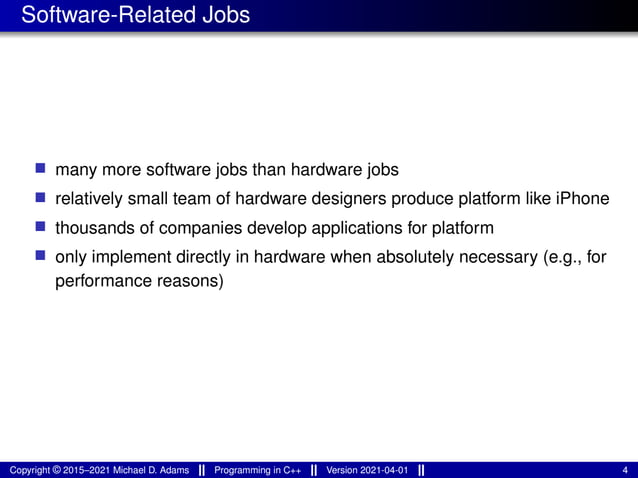 Software-Related Jobs

- many more software jobs than hardware jobs
- relatively small team of hardware designers produce platform like iPhone
- thousands of companies develop applications for platform
- only implement directly in hardware when absolutely necessary (e.g., for performance reasons)

Copyright © 2015–2021 Michael D. Adams || Programming in C++ || Version 2021-04-01 || 4